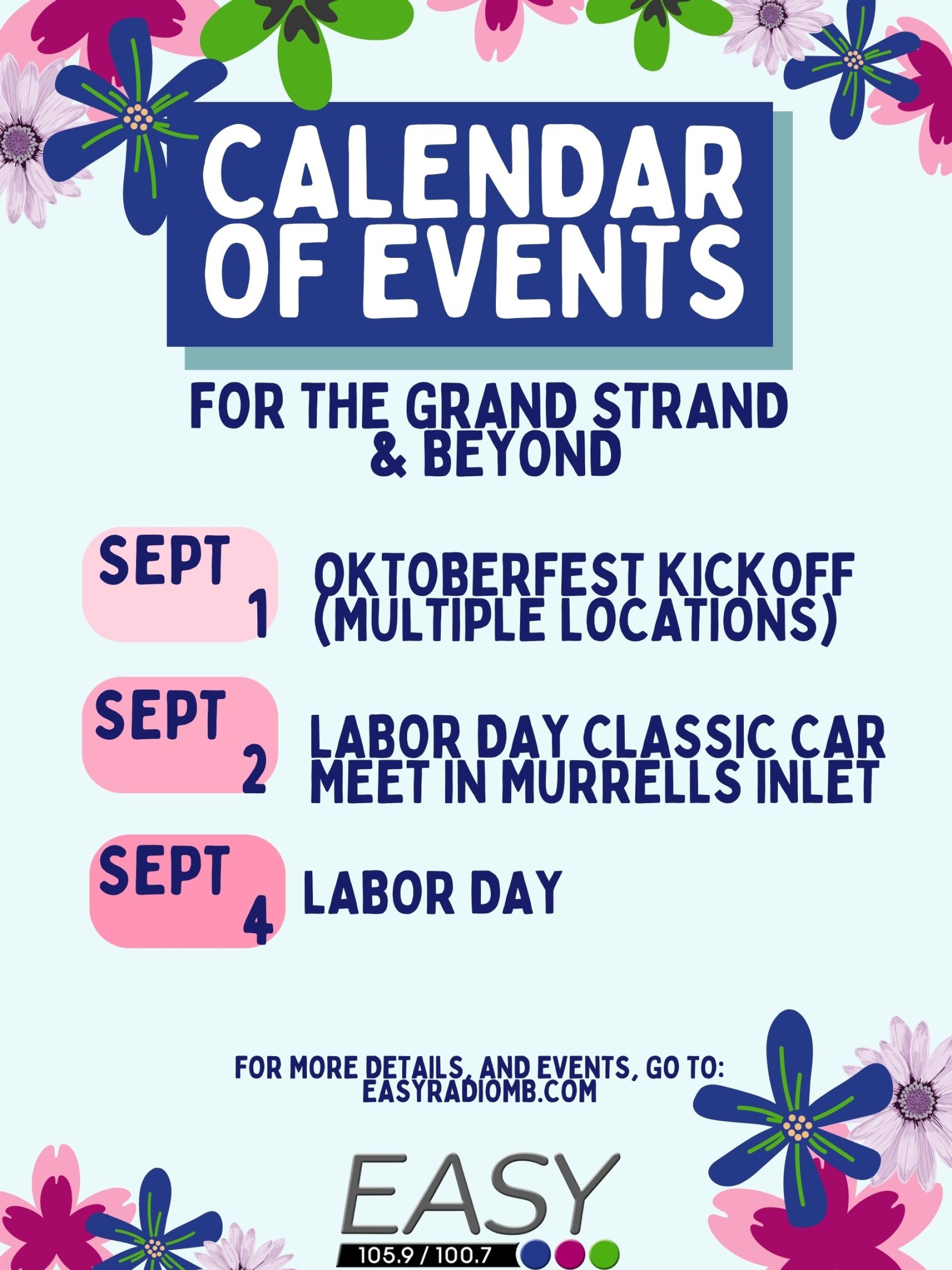 CALENDAR OF EVENTS

FOR THE GRAND STRAND & BEYOND

SEPT 1 OKTOBERFEST KICKOFF (MULTIPLE LOCATIONS)

SEPT 2 LABOR DAY CLASSIC CAR MEET IN MURRELLS INLET

SEPT 4 LABOR DAY

FOR MORE DETAILS, AND EVENTS, GO TO: EASYRADIOMB.COM

EASY
105.9 / 100.7